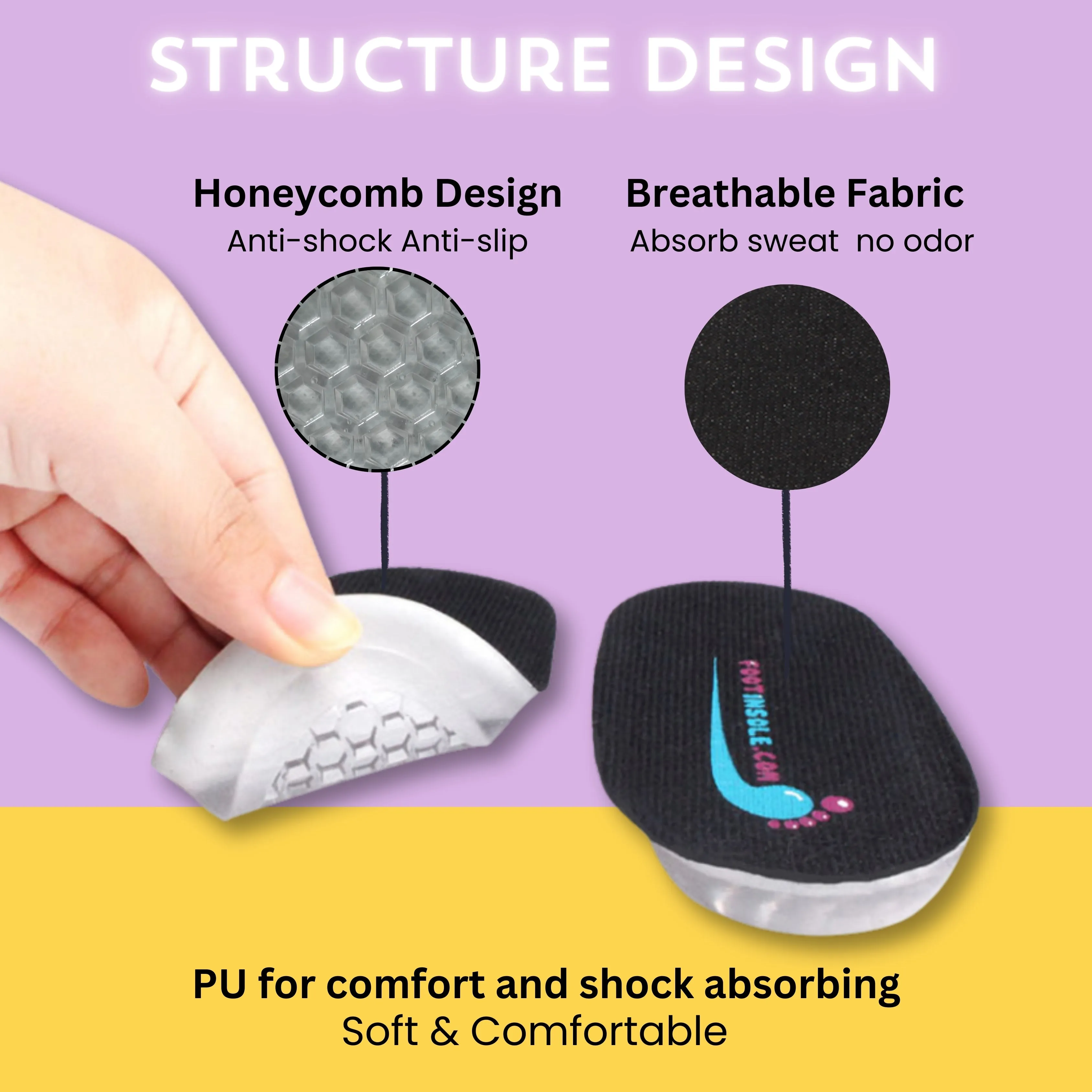 STRUCTURE DESIGN

Honeycomb Design
Anti-shock Anti-slip

Breathable Fabric
Absorb sweat no odor

FOOTINSOLE.COM

PU for comfort and shock absorbing
Soft & Comfortable